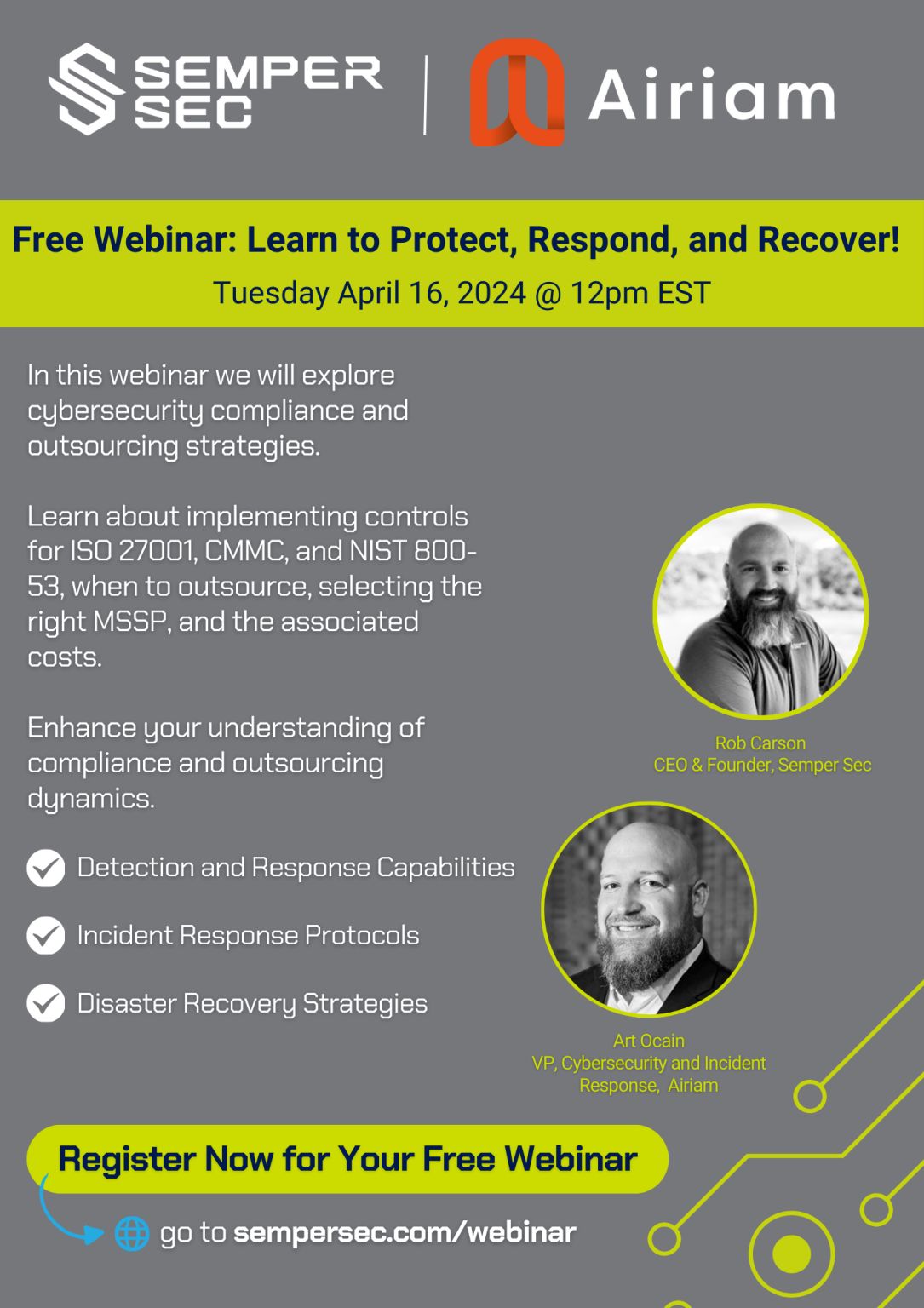 SEMPER SEC

Airiam

Free Webinar: Learn to Protect, Respond, and Recover!

Tuesday April 16, 2024 @ 12pm EST

In this webinar we will explore cybersecurity compliance and outsourcing strategies.

Learn about implementing controls for ISO 27001, CMMC, and NIST 800-53, when to outsource, selecting the right MSSP, and the associated costs.

Enhance your understanding of compliance and outsourcing dynamics.

Detection and Response Capabilities

Incident Response Protocols

Disaster Recovery Strategies

Rob Carson
CEO & Founder, Semper Sec

Art Ocain
VP, Cybersecurity and Incident Response, Airiam

Register Now for Your Free Webinar

go to sempersec.com/webinar